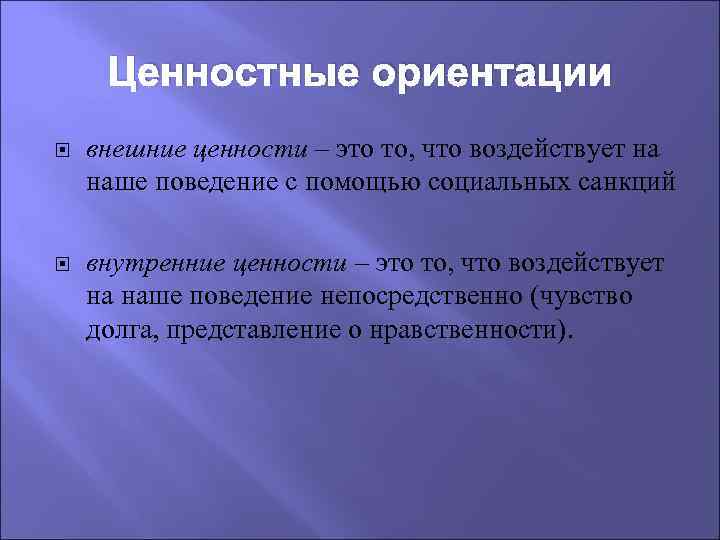 Ценностные ориентации

внешние ценности – это то, что воздействует на наше поведение с помощью социальных санкций

внутренние ценности – это то, что воздействует на наше поведение непосредственно (чувство долга, представление о нравственности).